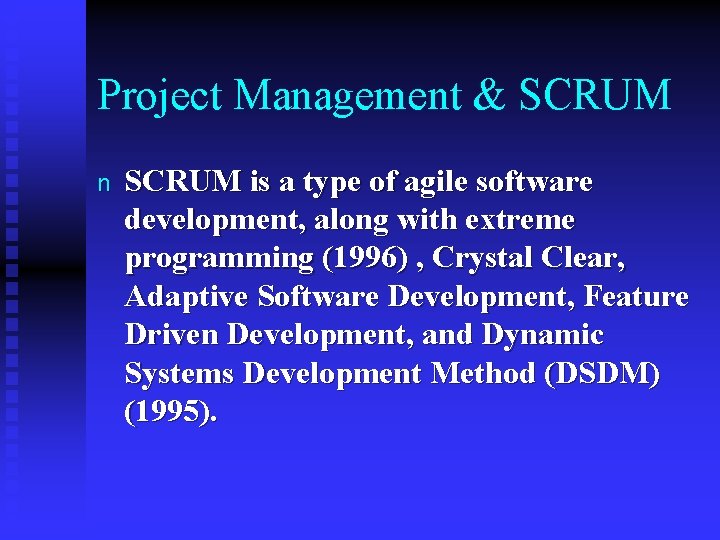 Project Management & SCRUM

n SCRUM is a type of agile software development, along with extreme programming (1996) , Crystal Clear, Adaptive Software Development, Feature Driven Development, and Dynamic Systems Development Method (DSDM) (1995).